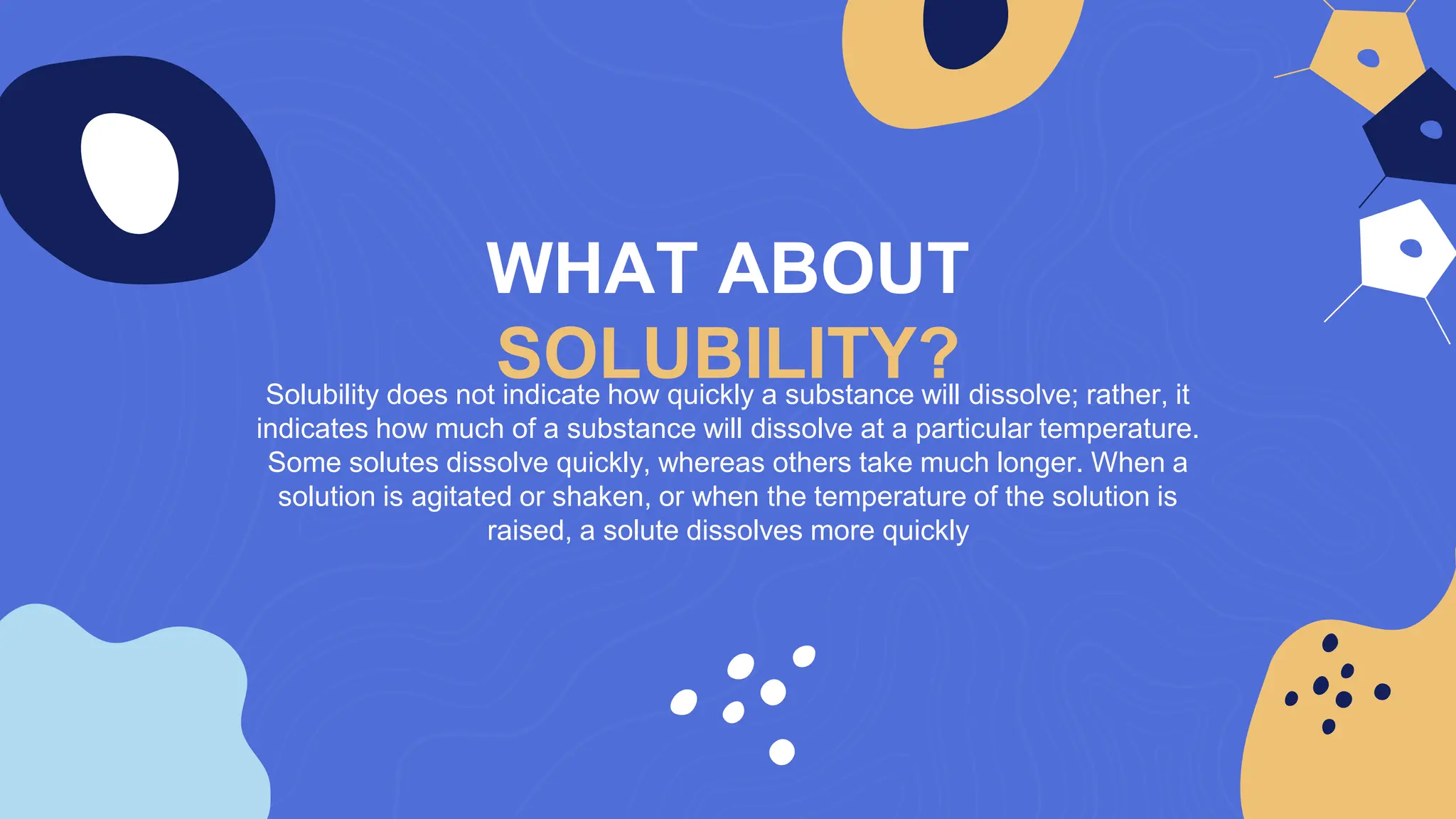 WHAT ABOUT SOLUBILITY?

Solubility does not indicate how quickly a substance will dissolve; rather, it indicates how much of a substance will dissolve at a particular temperature. Some solutes dissolve quickly, whereas others take much longer. When a solution is agitated or shaken, or when the temperature of the solution is raised, a solute dissolves more quickly